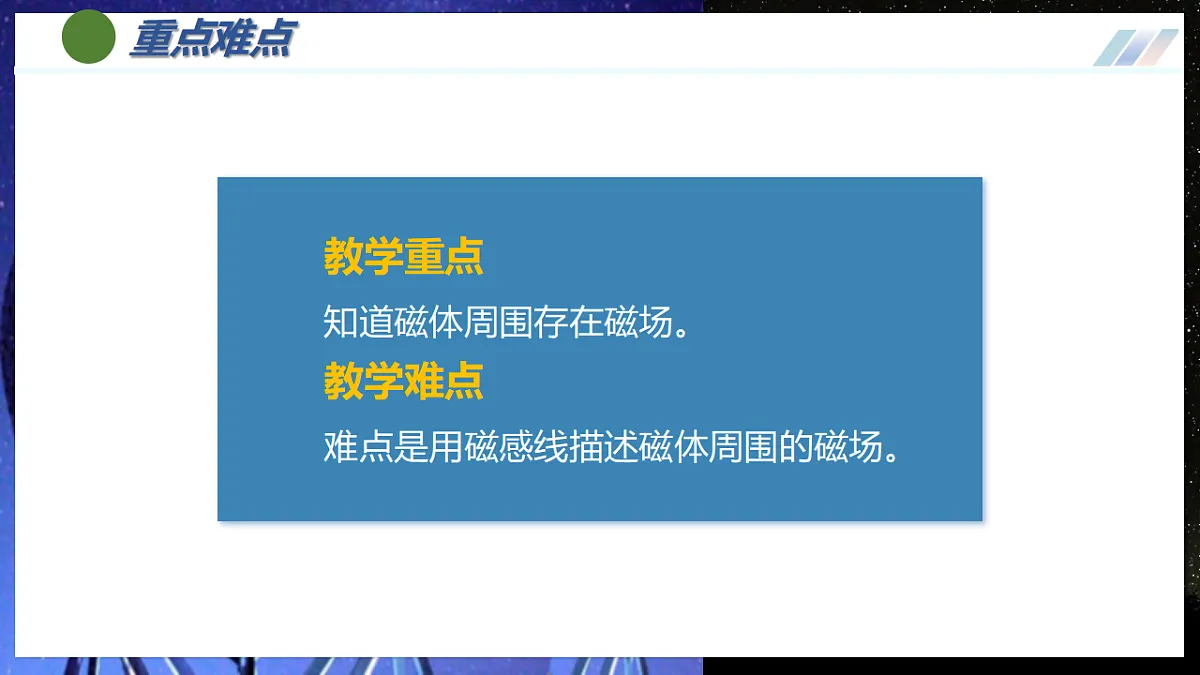 重点难点

教学重点

知道磁体周围存在磁场。

教学难点

难点是用磁感线描述磁体周围的磁场。